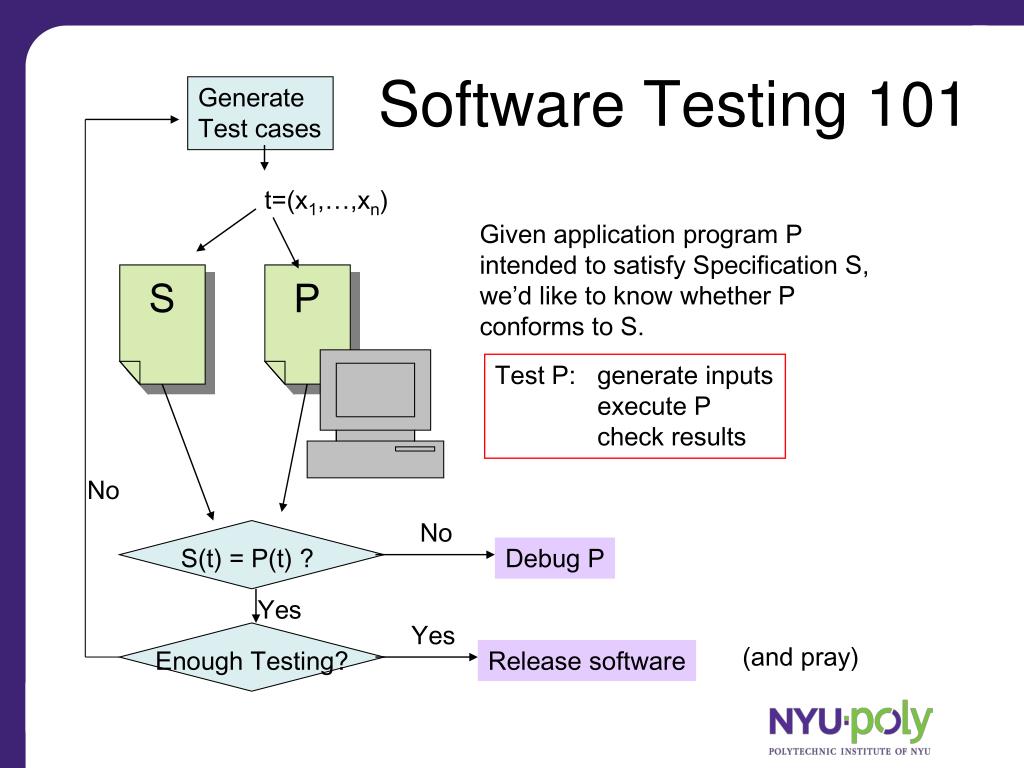 Software Testing 101

Generate Test cases

$t=(x_1,\ldots,x_n)$

S

P

Given application program P intended to satisfy Specification S, we'd like to know whether P conforms to S.

Test P: generate inputs
execute P
check results

No

S(t) = P(t) ?

No

Debug P

Yes

Enough Testing?

Yes

Release software

(and pray)

NYU·poly
POLYTECHNIC INSTITUTE OF NYU